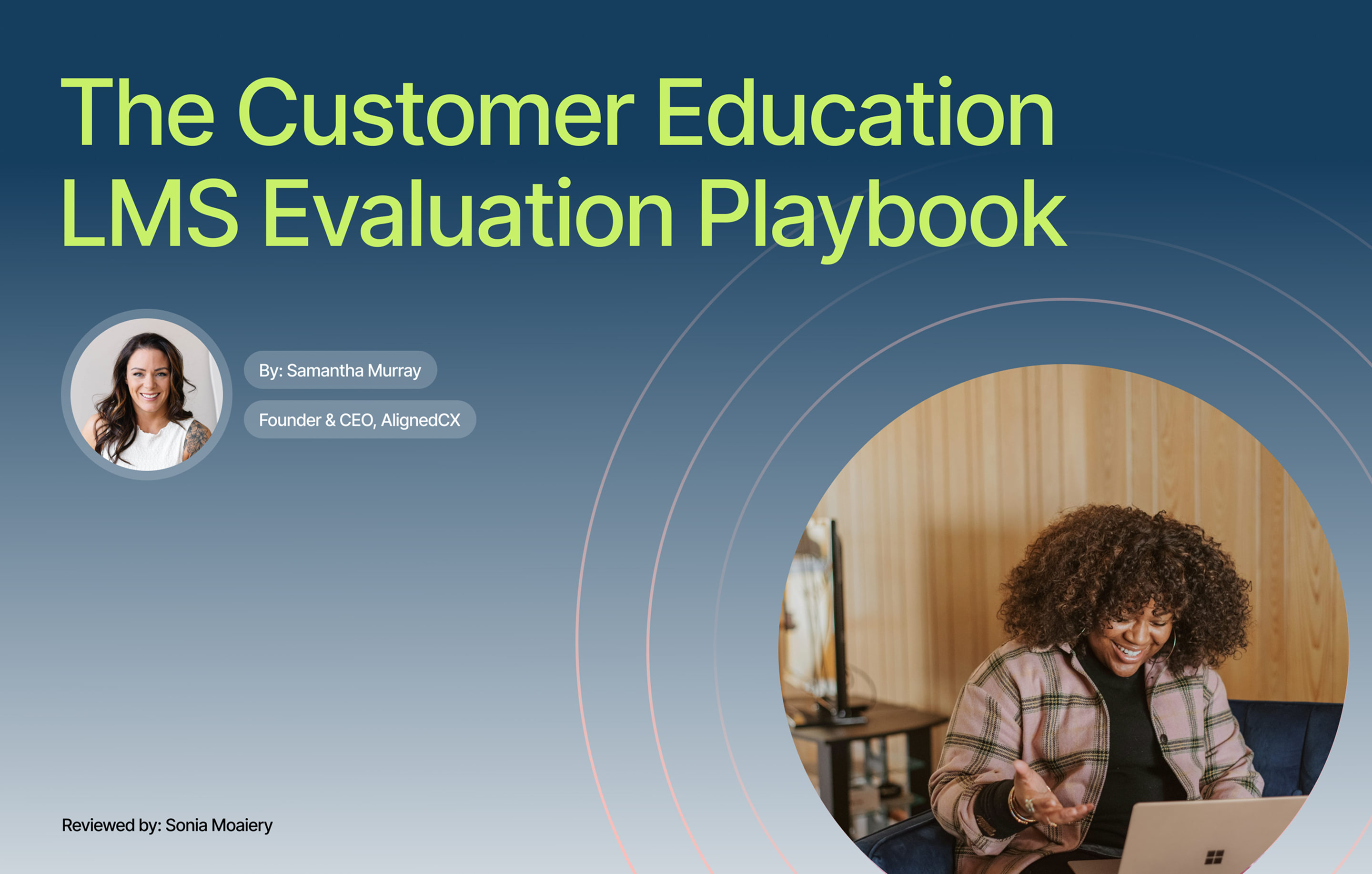 The Customer Education LMS Evaluation Playbook

By: Samantha Murray

Founder & CEO, AlignedCX

Reviewed by: Sonia Moaiery